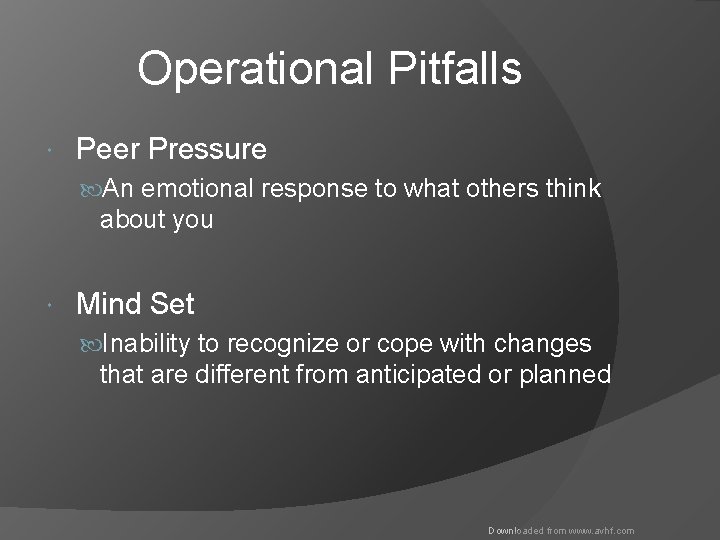 Operational Pitfalls

Peer Pressure

An emotional response to what others think about you

Mind Set

Inability to recognize or cope with changes that are different from anticipated or planned

Downloaded from www.avhf.com